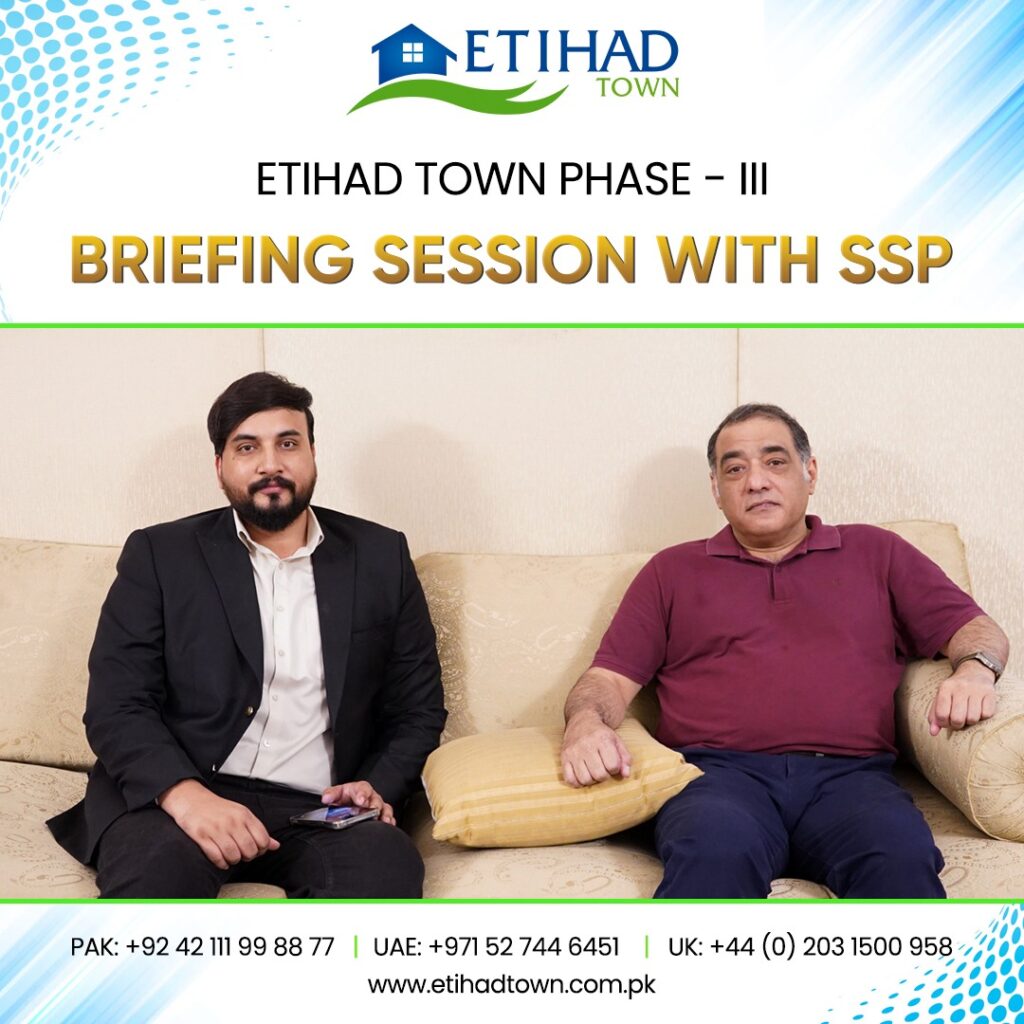 ETIHAD TOWN

ETIHAD TOWN PHASE - III

BRIEFING SESSION WITH SSP

PAK: +92 42 111 99 88 77 | UAE: +971 52 744 6451 | UK: +44 (0) 203 1500 958

www.etihadtown.com.pk